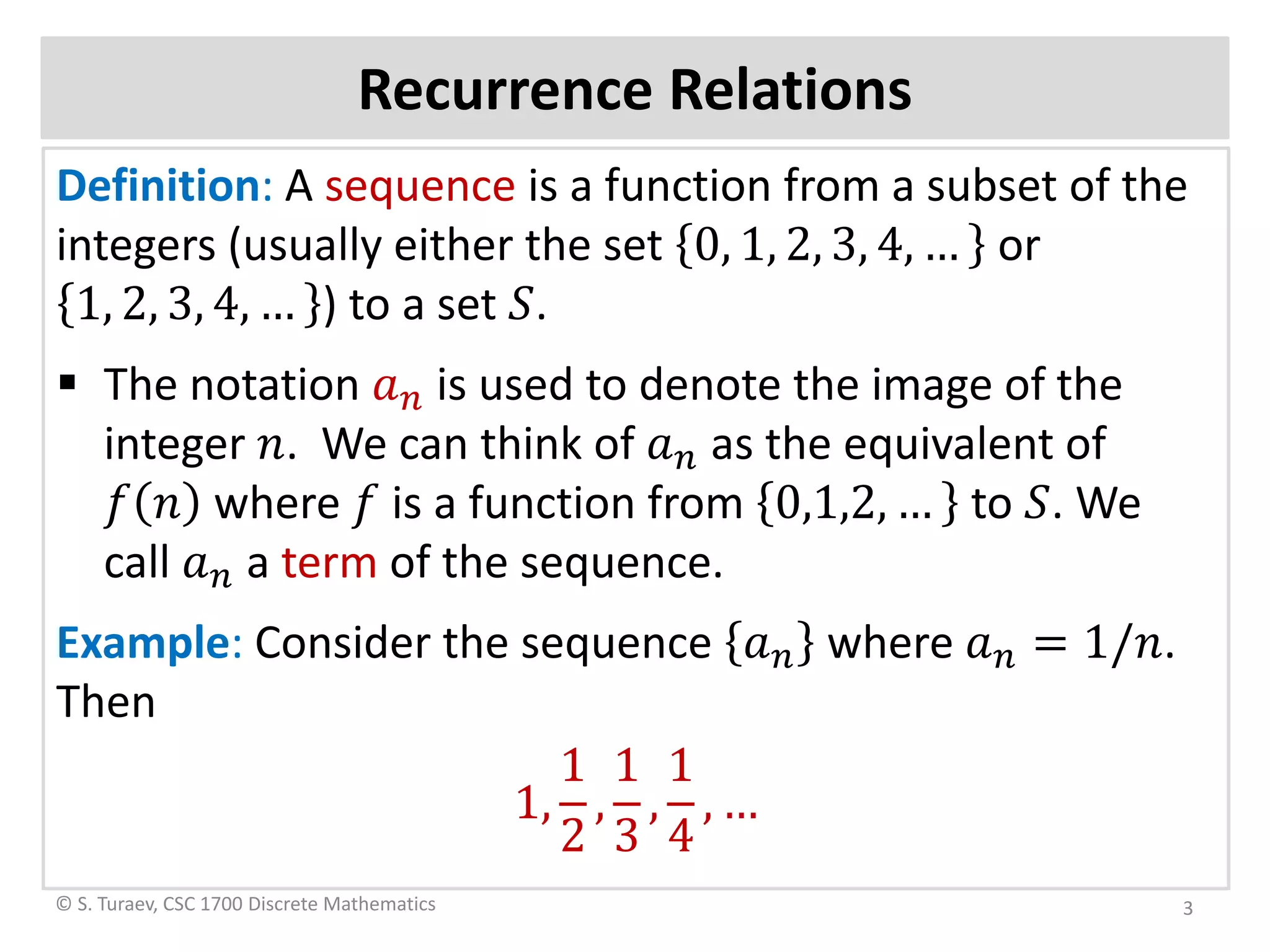 Recurrence Relations

Definition: A sequence is a function from a subset of the integers (usually either the set $\{0, 1, 2, 3, 4, \ldots\}$ or $\{1, 2, 3, 4, \ldots\}$) to a set $S$.

▪ The notation $a_n$ is used to denote the image of the integer $n$. We can think of $a_n$ as the equivalent of $f(n)$ where $f$ is a function from $\{0,1,2, \ldots\}$ to $S$. We call $a_n$ a term of the sequence.

Example: Consider the sequence $\{a_n\}$ where $a_n = 1/n$. Then

$1, \frac{1}{2}, \frac{1}{3}, \frac{1}{4}, \ldots$

© S. Turaev, CSC 1700 Discrete Mathematics

3